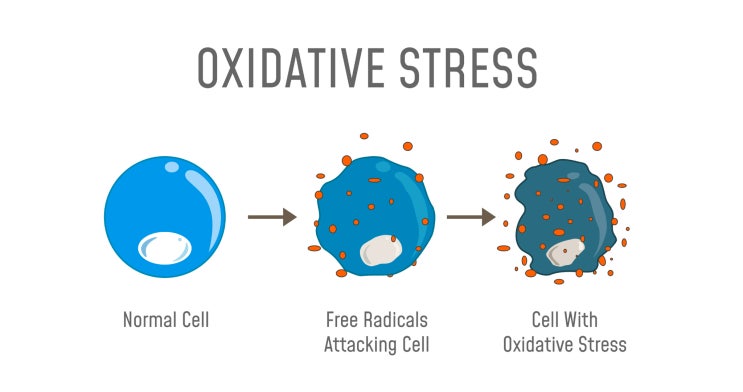 OXIDATIVE STRESS

Normal Cell

Free Radicals Attacking Cell

Cell With Oxidative Stress